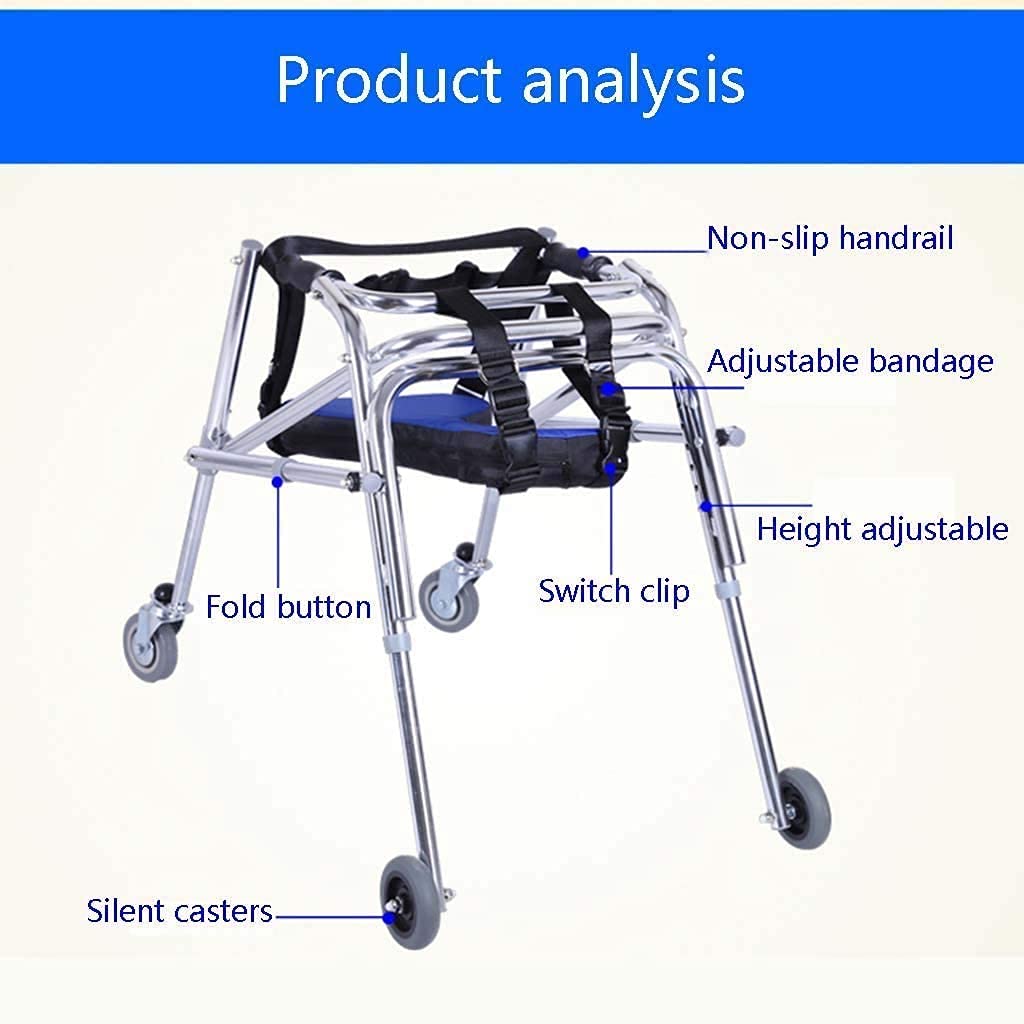 Product analysis

Non-slip handrail

Adjustable bandage

Height adjustable

Fold button

Switch clip

Silent casters